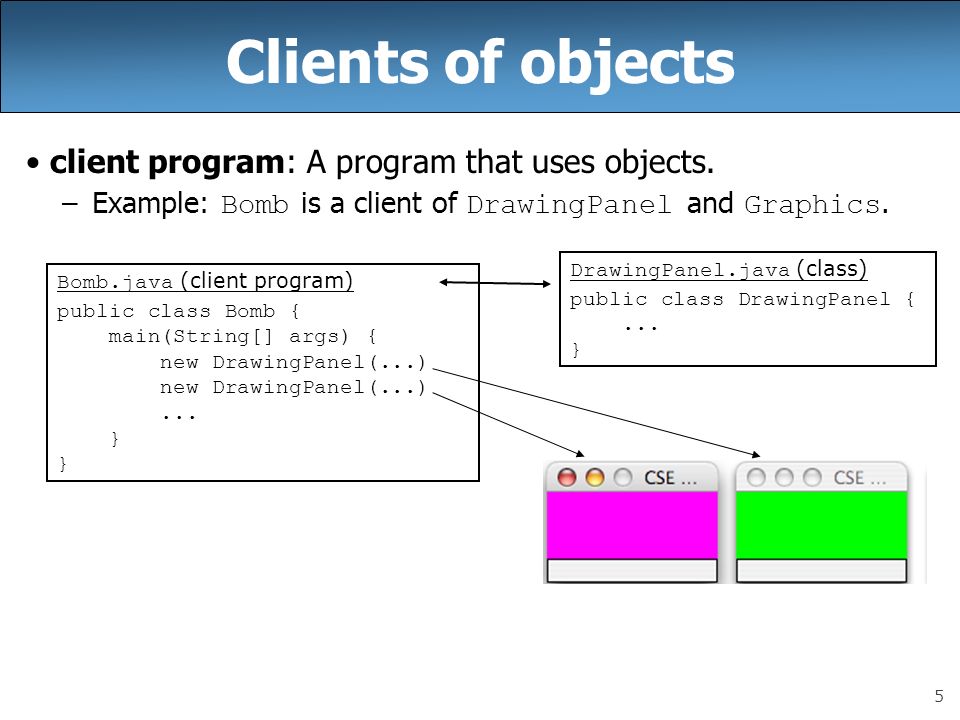 Clients of objects

• client program: A program that uses objects.
– Example: Bomb is a client of DrawingPanel and Graphics.

Bomb.java (client program)
public class Bomb {
    main(String[] args) {
        new DrawingPanel(...)
        new DrawingPanel(...)
        ...
    }
}

DrawingPanel.java (class)
public class DrawingPanel {
    ...
}

CSE ...

CSE ...

5